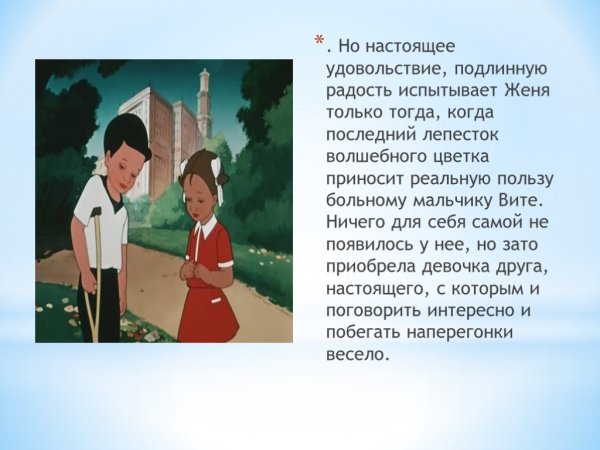 *. Но настоящее удовольствие, подлинную радость испытывает Женя только тогда, когда последний лепесток волшебного цветка приносит реальную пользу больному мальчику Вите. Ничего для себя самой не появилось у нее, но зато приобрела девочка друга, настоящего, с которым и поговорить интересно и побегать наперегонки весело.